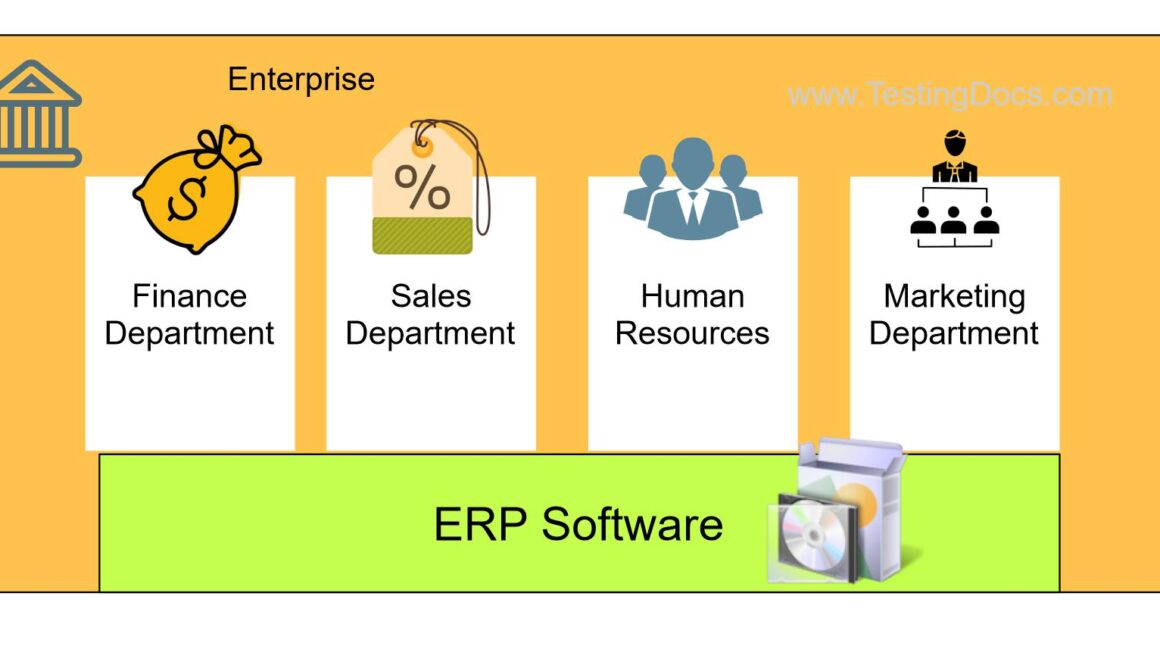 Enterprise

www.TestingDocs.com

$

%

Finance Department

Sales Department

Human Resources

Marketing Department

ERP Software